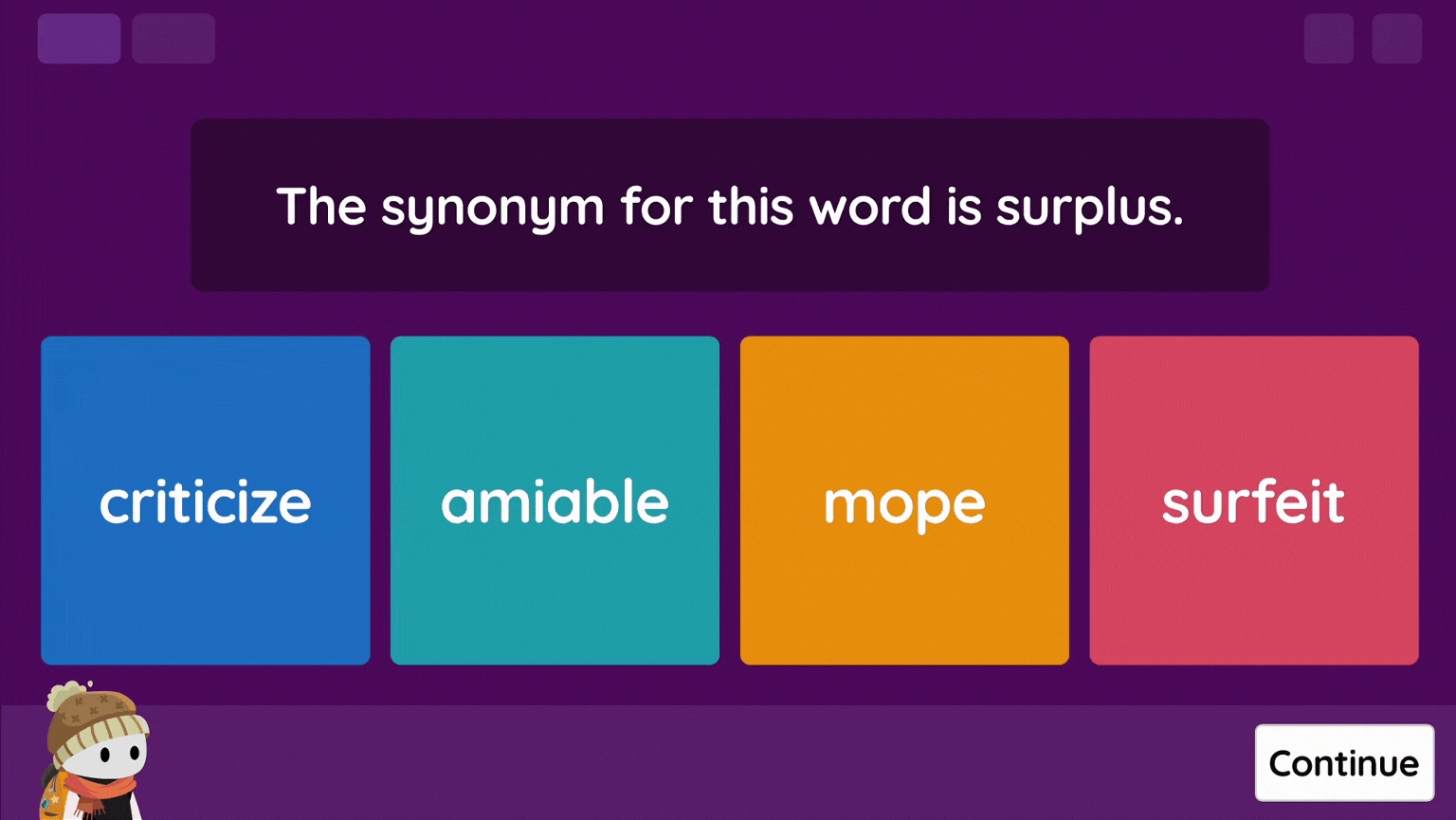 The synonym for this word is surplus.

criticize

amiable

mope

surfeit

Continue